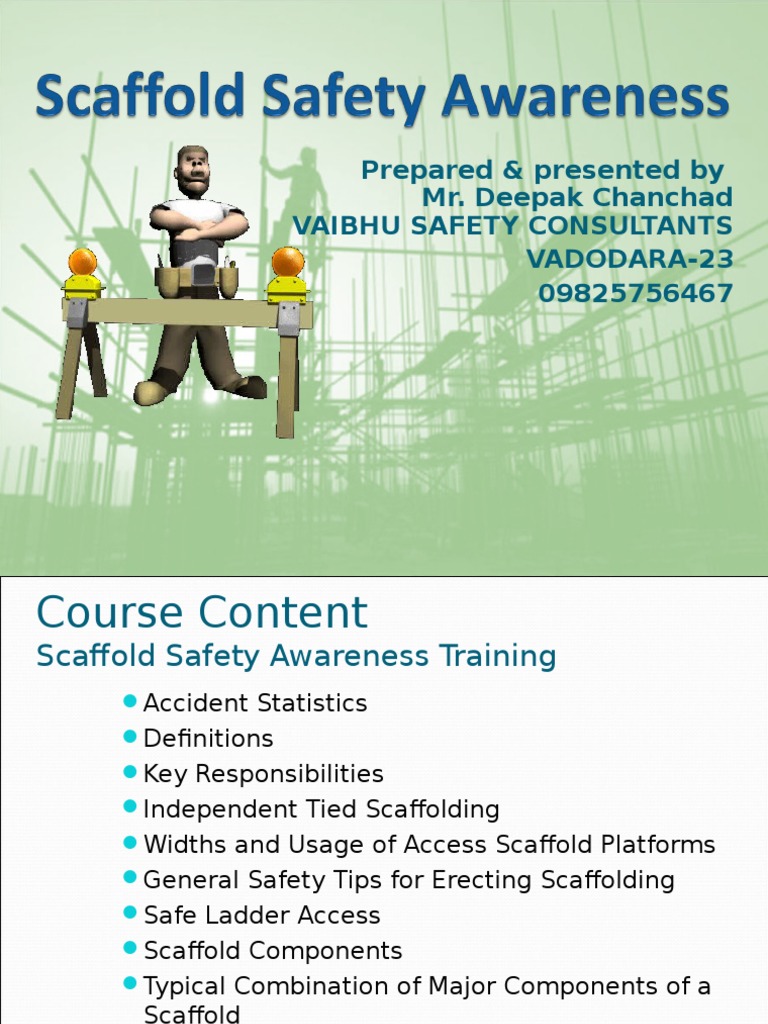 Scaffold Safety Awareness

Prepared & presented by
Mr. Deepak Chanchad
VAIBHU SAFETY CONSULTANTS
VADODARA-23
09825756467

Course Content

Scaffold Safety Awareness Training

- Accident Statistics
- Definitions
- Key Responsibilities
- Independent Tied Scaffolding
- Widths and Usage of Access Scaffold Platforms
- General Safety Tips for Erecting Scaffolding
- Safe Ladder Access
- Scaffold Components
- Typical Combination of Major Components of a Scaffold